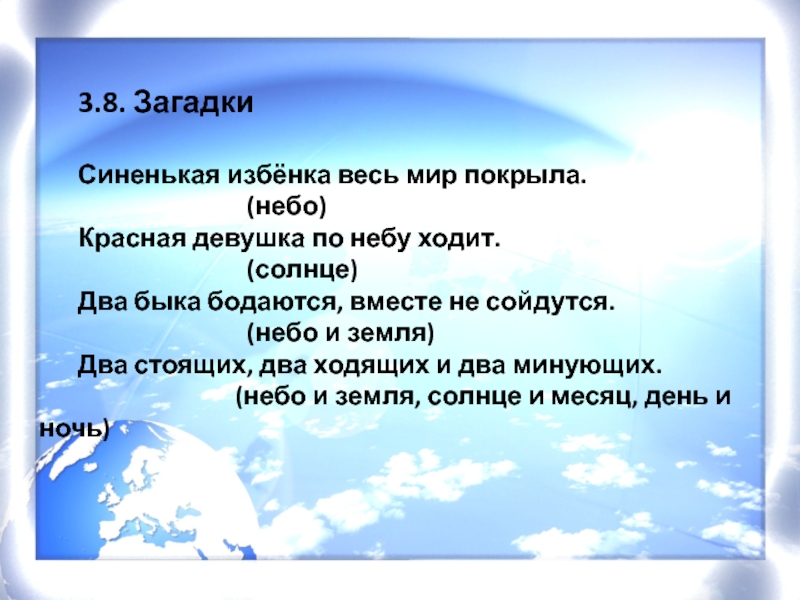 3.8. Загадки

Синенькая избёнка весь мир покрыла.
(небо)
Красная девушка по небу ходит.
(солнце)
Два быка бодаются, вместе не сойдутся.
(небо и земля)
Два стоящих, два ходящих и два минующих.
(небо и земля, солнце и месяц, день и ночь)